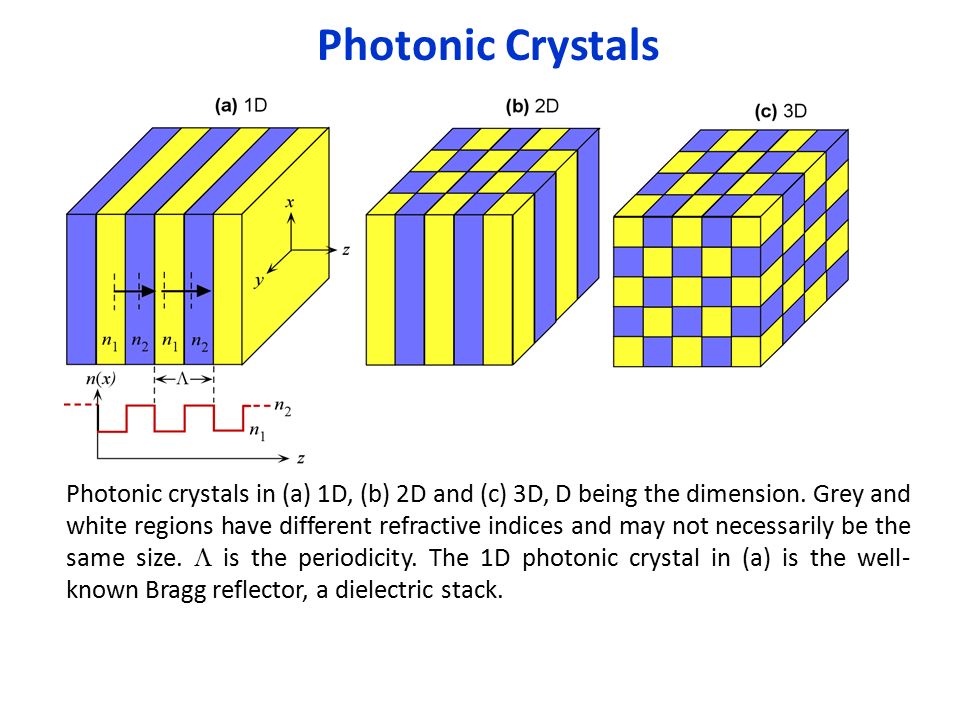 Photonic Crystals

(a) 1D

(b) 2D

(c) 3D

$x$

$z$

$y$

$n_1$ $n_2$ $n_1$ $n_2$

$n(x)$

$\Lambda$

$n_2$

$n_1$

$z$

Photonic crystals in (a) 1D, (b) 2D and (c) 3D, D being the dimension. Grey and white regions have different refractive indices and may not necessarily be the same size. $\Lambda$ is the periodicity. The 1D photonic crystal in (a) is the well-known Bragg reflector, a dielectric stack.